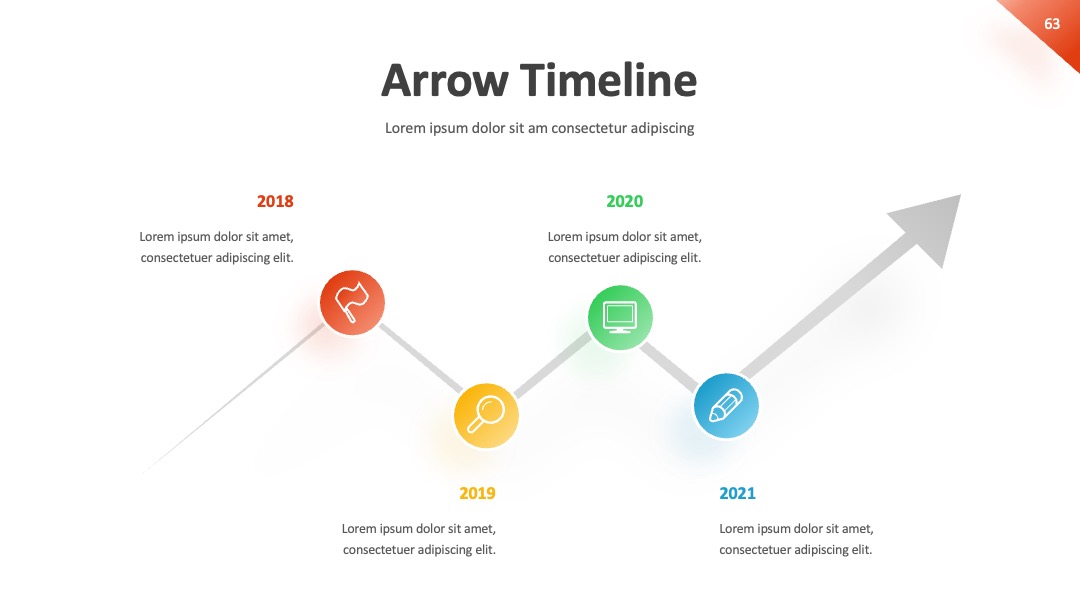 63

Arrow Timeline

Lorem ipsum dolor sit am consectetur adipiscing

2018

Lorem ipsum dolor sit amet, consectetuer adipiscing elit.

2020

Lorem ipsum dolor sit amet, consectetuer adipiscing elit.

2019

Lorem ipsum dolor sit amet, consectetuer adipiscing elit.

2021

Lorem ipsum dolor sit amet, consectetuer adipiscing elit.